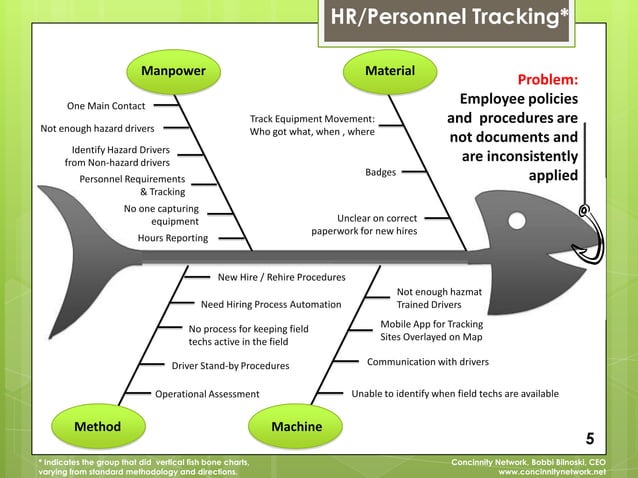 HR/Personnel Tracking*

Manpower

One Main Contact

Not enough hazard drivers

Identify Hazard Drivers from Non-hazard drivers

Personnel Requirements & Tracking

No one capturing equipment

Hours Reporting

Material

Track Equipment Movement: Who got what, when , where

Badges

Unclear on correct paperwork for new hires

Problem:

Employee policies and procedures are not documents and are inconsistently applied

New Hire / Rehire Procedures

Need Hiring Process Automation

No process for keeping field techs active in the field

Driver Stand-by Procedures

Operational Assessment

Method

Not enough hazmat Trained Drivers

Mobile App for Tracking Sites Overlayed on Map

Communication with drivers

Unable to identify when field techs are available

Machine

5

* Indicates the group that did vertical fish bone charts, varying from standard methodology and directions.

Concinnity Network, Bobbi Bilnoski, CEO
www.concinnitynetwork.net